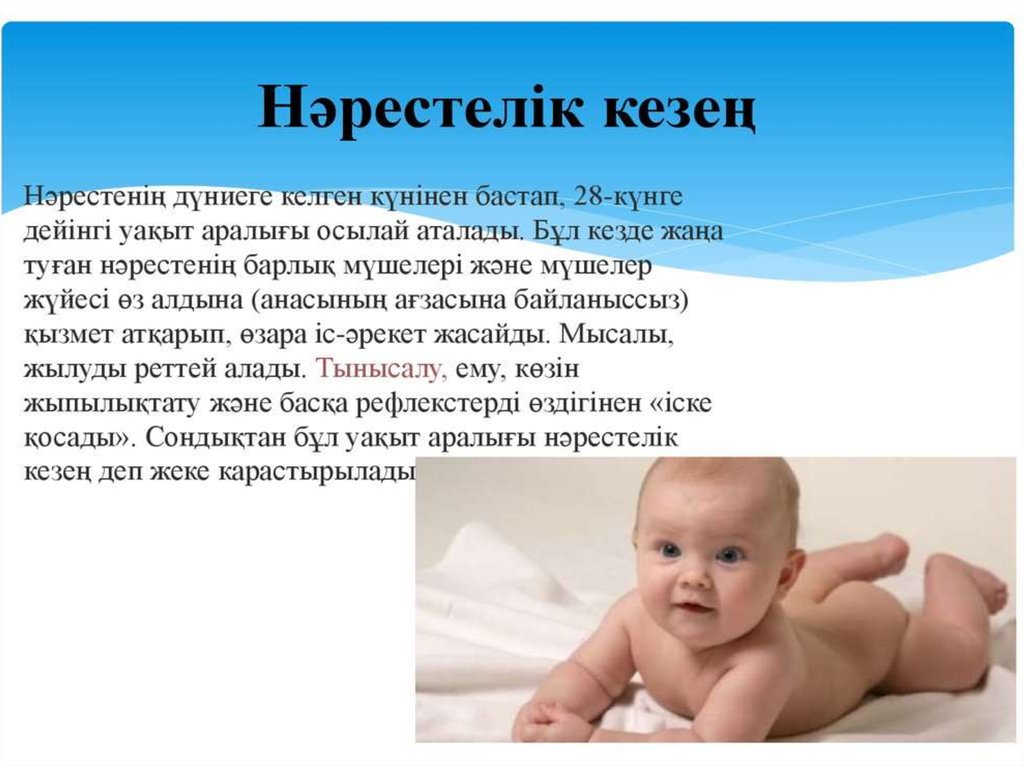 Нәрестелік кезең

Нәрестенің дүниеге келген күнінен бастап, 28-күнге дейінгі уақыт аралығы осылай аталады. Бұл кезде жаңа туған нәрестенің барлық мүшелері және мүшелер жүйесі өз алдына (анасының ағзасына байланыссыз) қызмет атқарып, өзара іс-әрекет жасайды. Мысалы, жылуды реттей алады. Тынысалу, ему, көзін жыпылықтату және басқа рефлекстерді өздігінен «іске қосады». Сондықтан бұл уақыт аралығы нәрестелік кезең деп жеке карастырылады